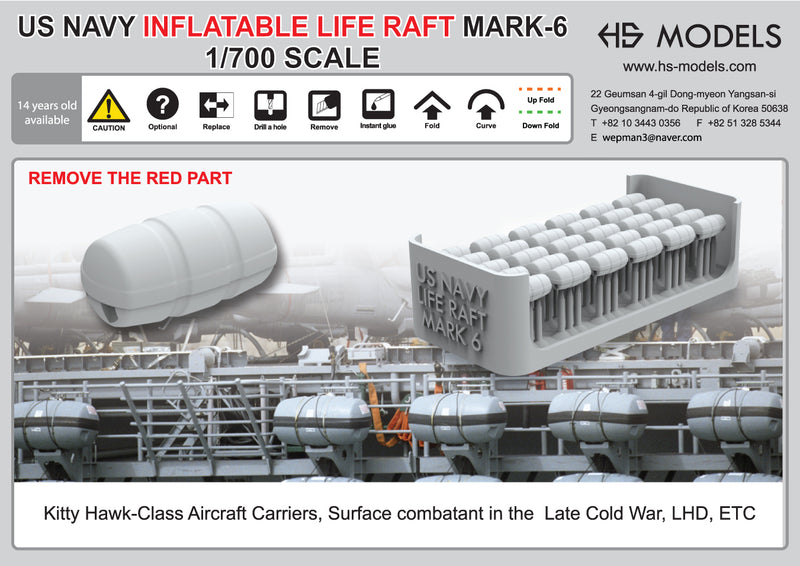 US NAVY INFLATABLE LIFE RAFT MARK-6
1/700 SCALE

HS MODELS
www.hs-models.com

14 years old available

CAUTION
Optional
Replace
Drill a hole
Remove
Instant glue
Fold
Curve
Up Fold
Down Fold

22 Geumsan 4-gil Dong-myeon Yangsan-si Gyeongsangnam-do Republic of Korea 50638
T +82 10 3443 0356 F +82 51 328 5344
E wepman3@naver.com

REMOVE THE RED PART

US NAVY LIFE RAFT MARK 6

Kitty Hawk-Class Aircraft Carriers, Surface combatant in the Late Cold War, LHD, ETC